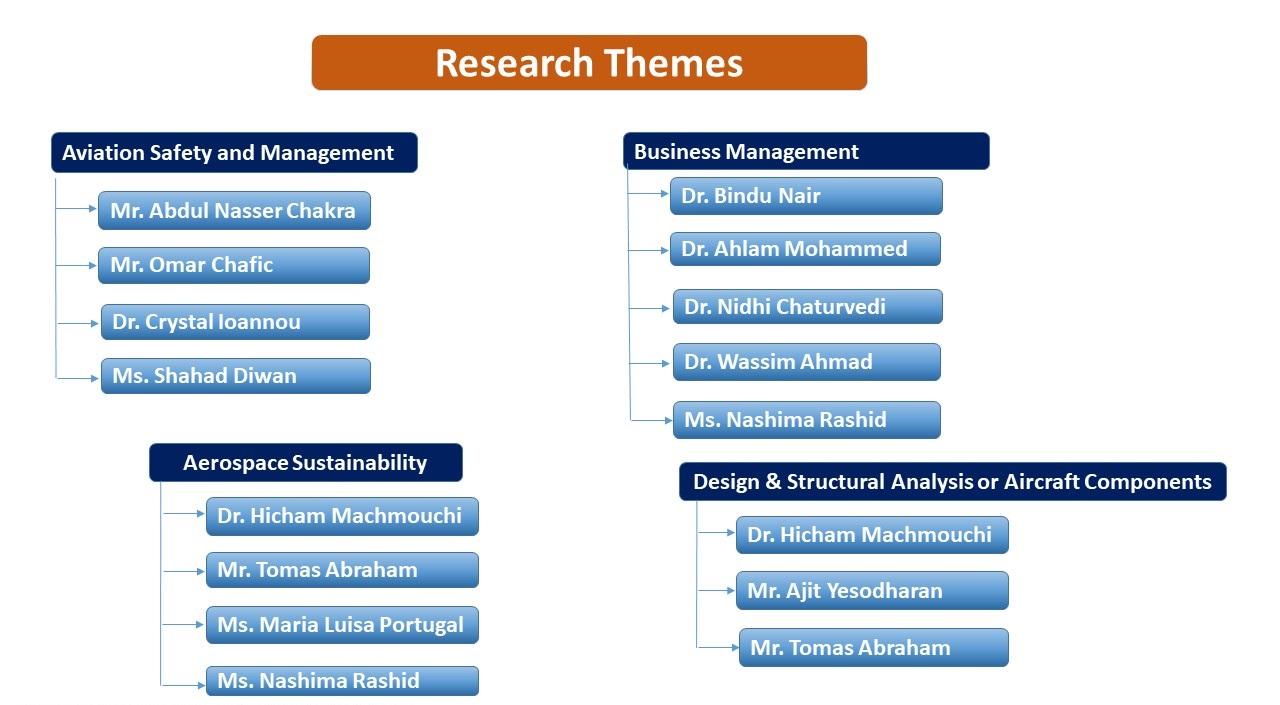 Research Themes

Aviation Safety and Management

Mr. Abdul Nasser Chakra

Mr. Omar Chafic

Dr. Crystal Ioannou

Ms. Shahad Diwan

Aerospace Sustainability

Dr. Hicham Machmouchi

Mr. Tomas Abraham

Ms. Maria Luisa Portugal

Ms. Nashima Rashid

Business Management

Dr. Bindu Nair

Dr. Ahlam Mohammed

Dr. Nidhi Chaturvedi

Dr. Wassim Ahmad

Ms. Nashima Rashid

Design & Structural Analysis or Aircraft Components

Dr. Hicham Machmouchi

Mr. Ajit Yesodharan

Mr. Tomas Abraham